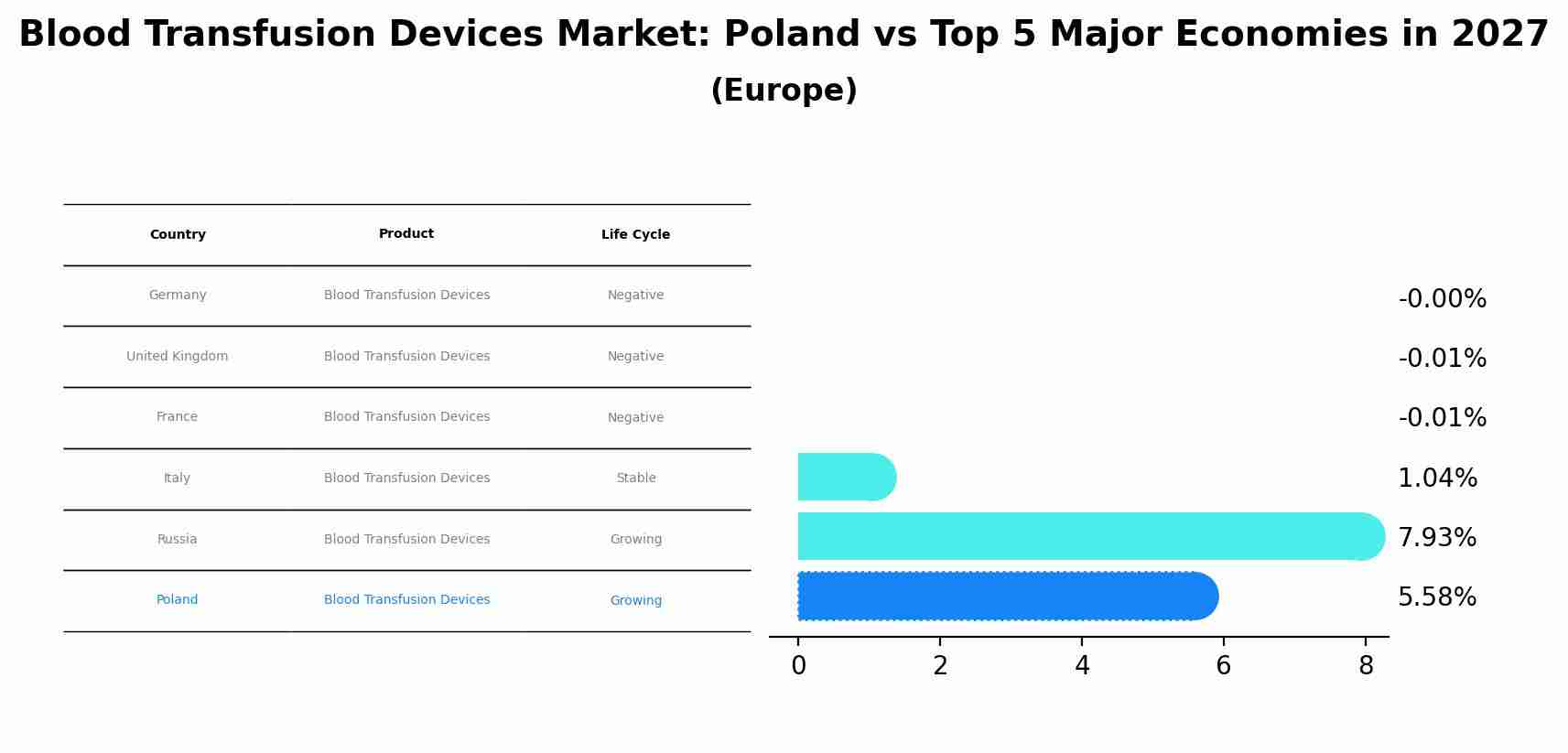 Blood Transfusion Devices Market: Poland vs Top 5 Major Economies in 2027
(Europe)

| Country | Product | Life Cycle |
|---|---|---|
| Germany | Blood Transfusion Devices | Negative |
| United Kingdom | Blood Transfusion Devices | Negative |
| France | Blood Transfusion Devices | Negative |
| Italy | Blood Transfusion Devices | Stable |
| Russia | Blood Transfusion Devices | Growing |
| Poland | Blood Transfusion Devices | Growing |

-0.00%
-0.01%
-0.01%
1.04%
7.93%
5.58%

0 2 4 6 8